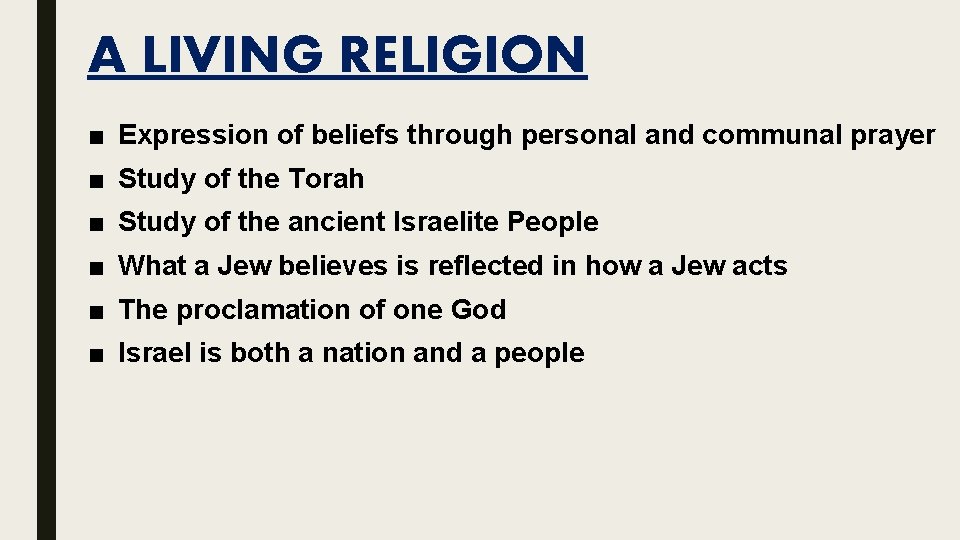 A LIVING RELIGION

■ Expression of beliefs through personal and communal prayer
■ Study of the Torah
■ Study of the ancient Israelite People
■ What a Jew believes is reflected in how a Jew acts
■ The proclamation of one God
■ Israel is both a nation and a people